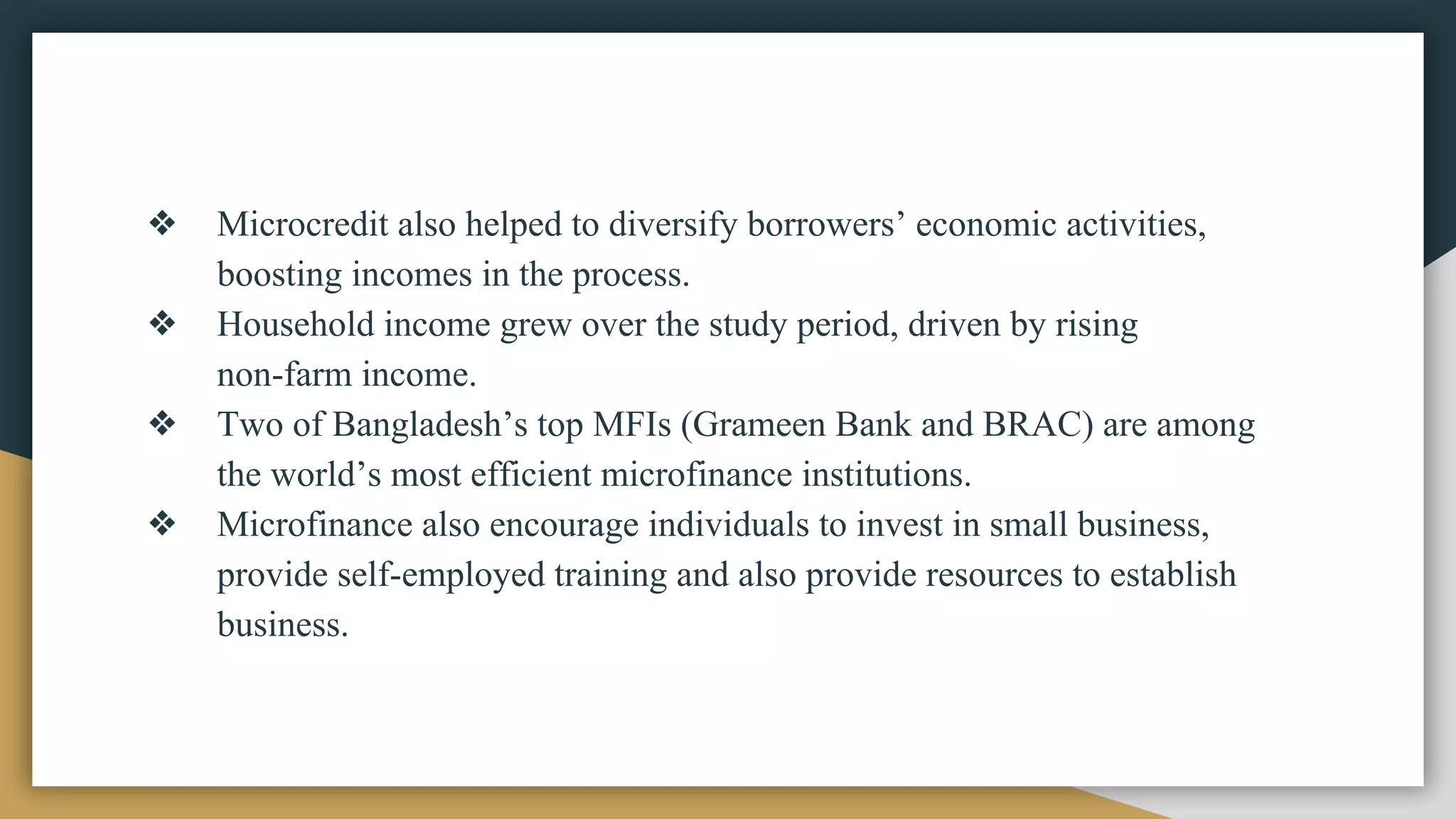 ❖ Microcredit also helped to diversify borrowers’ economic activities, boosting incomes in the process.
❖ Household income grew over the study period, driven by rising non-farm income.
❖ Two of Bangladesh’s top MFIs (Grameen Bank and BRAC) are among the world’s most efficient microfinance institutions.
❖ Microfinance also encourage individuals to invest in small business, provide self-employed training and also provide resources to establish business.